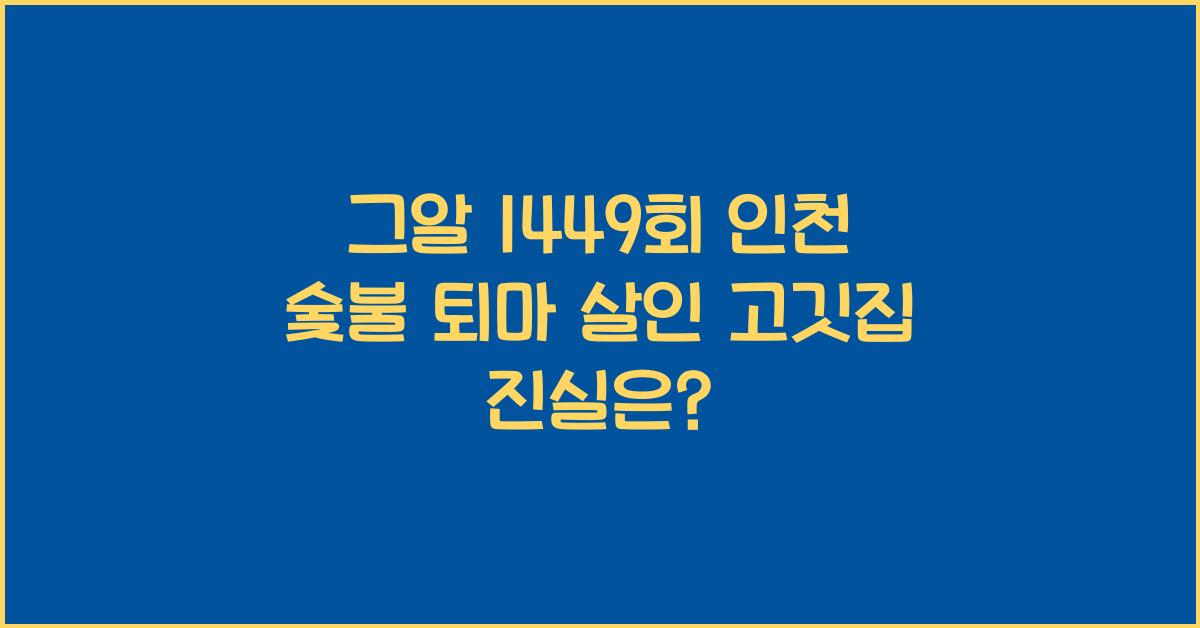 그알 1449회 인천 숯불 퇴마 살인 고깃집 진실은?